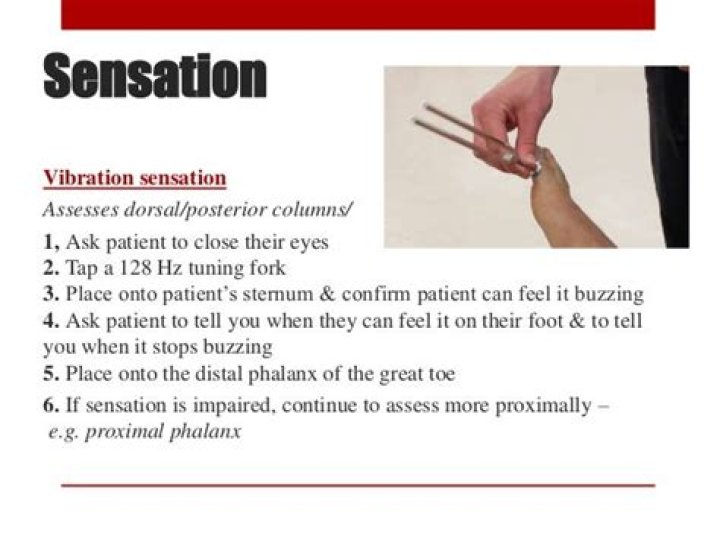 Sensation

Vibration sensation

Assesses dorsal/posterior columns/

1, Ask patient to close their eyes
2. Tap a 128 Hz tuning fork
3. Place onto patient's sternum & confirm patient can feel it buzzing
4. Ask patient to tell you when they can feel it on their foot & to tell you when it stops buzzing
5. Place onto the distal phalanx of the great toe
6. If sensation is impaired, continue to assess more proximally – e.g. proximal phalanx